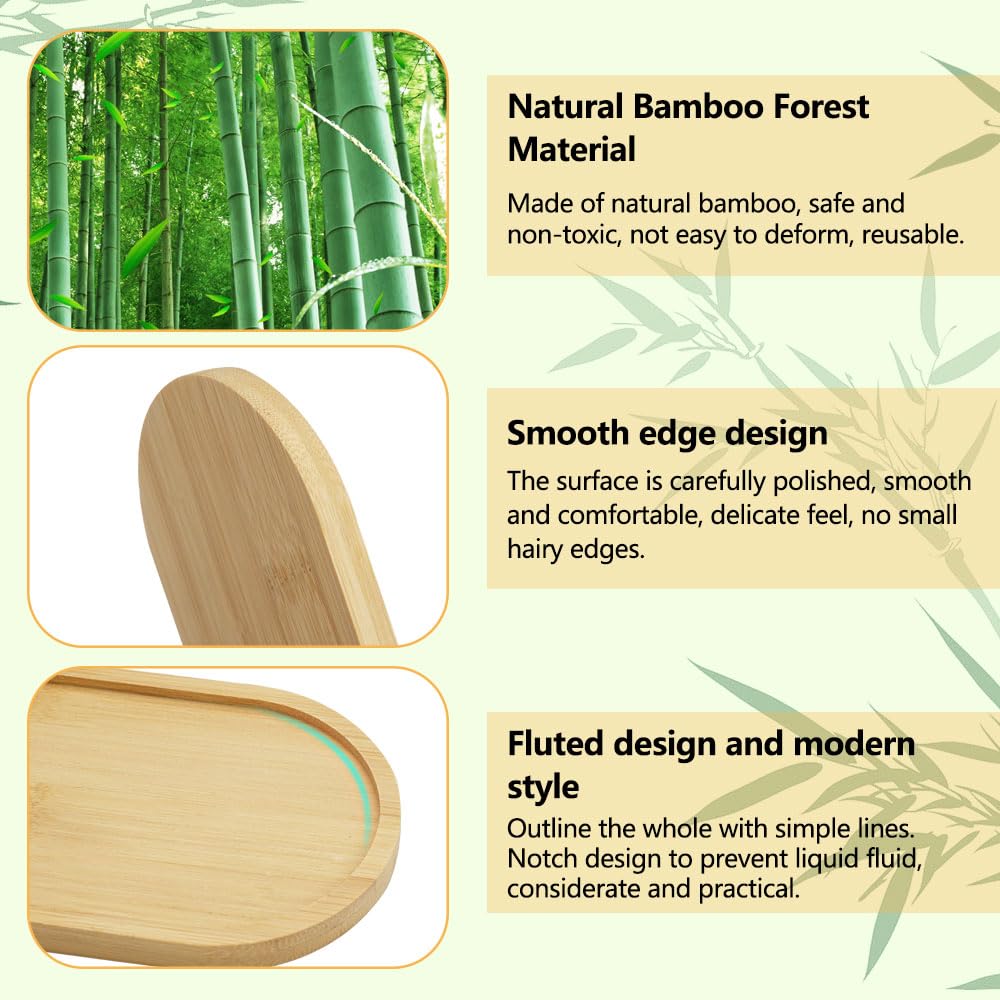 Natural Bamboo Forest Material

Made of natural bamboo, safe and non-toxic, not easy to deform, reusable.

Smooth edge design

The surface is carefully polished, smooth and comfortable, delicate feel, no small hairy edges.

Fluted design and modern style

Outline the whole with simple lines. Notch design to prevent liquid fluid, considerate and practical.